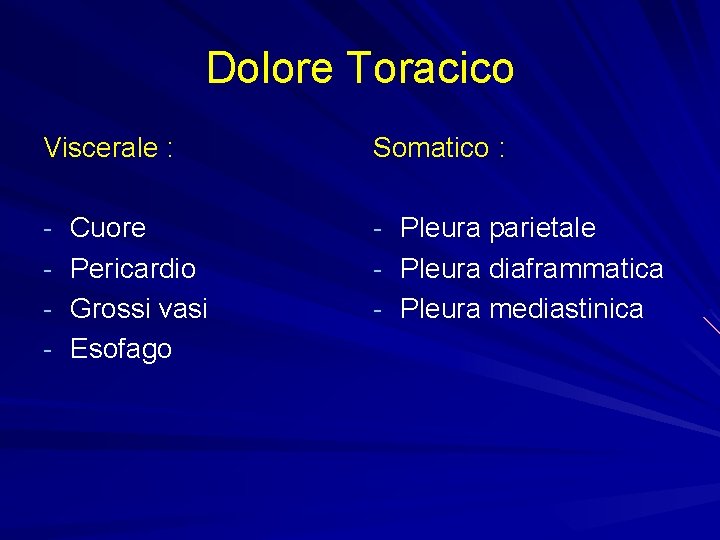 Dolore Toracico

Viscerale :

- Cuore
- Pericardio
- Grossi vasi
- Esofago

Somatico :

- Pleura parietale
- Pleura diaframmatica
- Pleura mediastinica